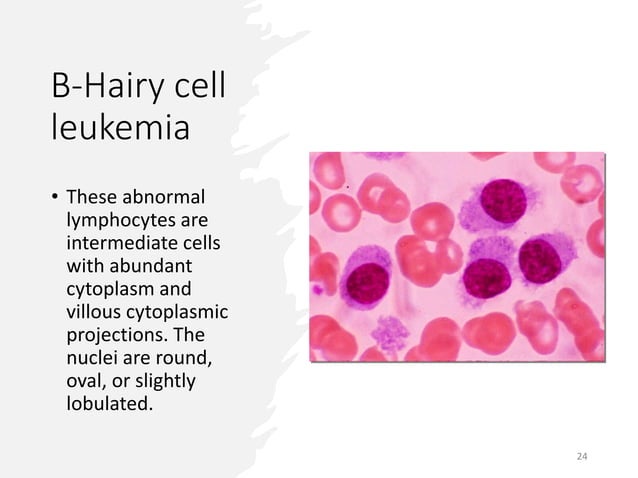 B-Hairy cell leukemia

• These abnormal lymphocytes are intermediate cells with abundant cytoplasm and villous cytoplasmic projections. The nuclei are round, oval, or slightly lobulated.

24